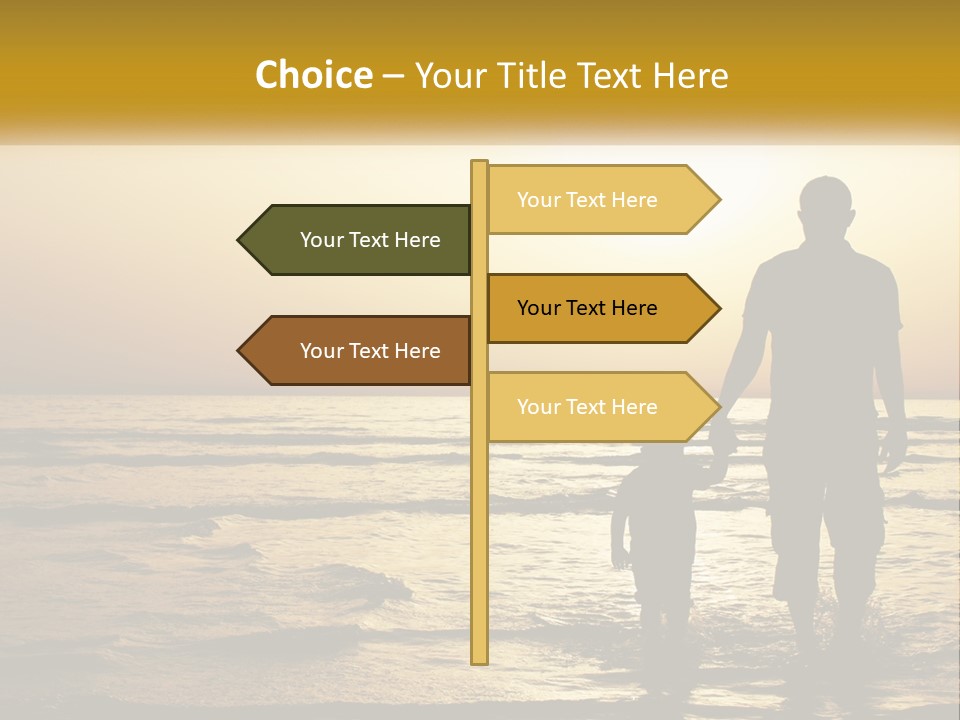 Choice – Your Title Text Here

Your Text Here

Your Text Here

Your Text Here

Your Text Here

Your Text Here